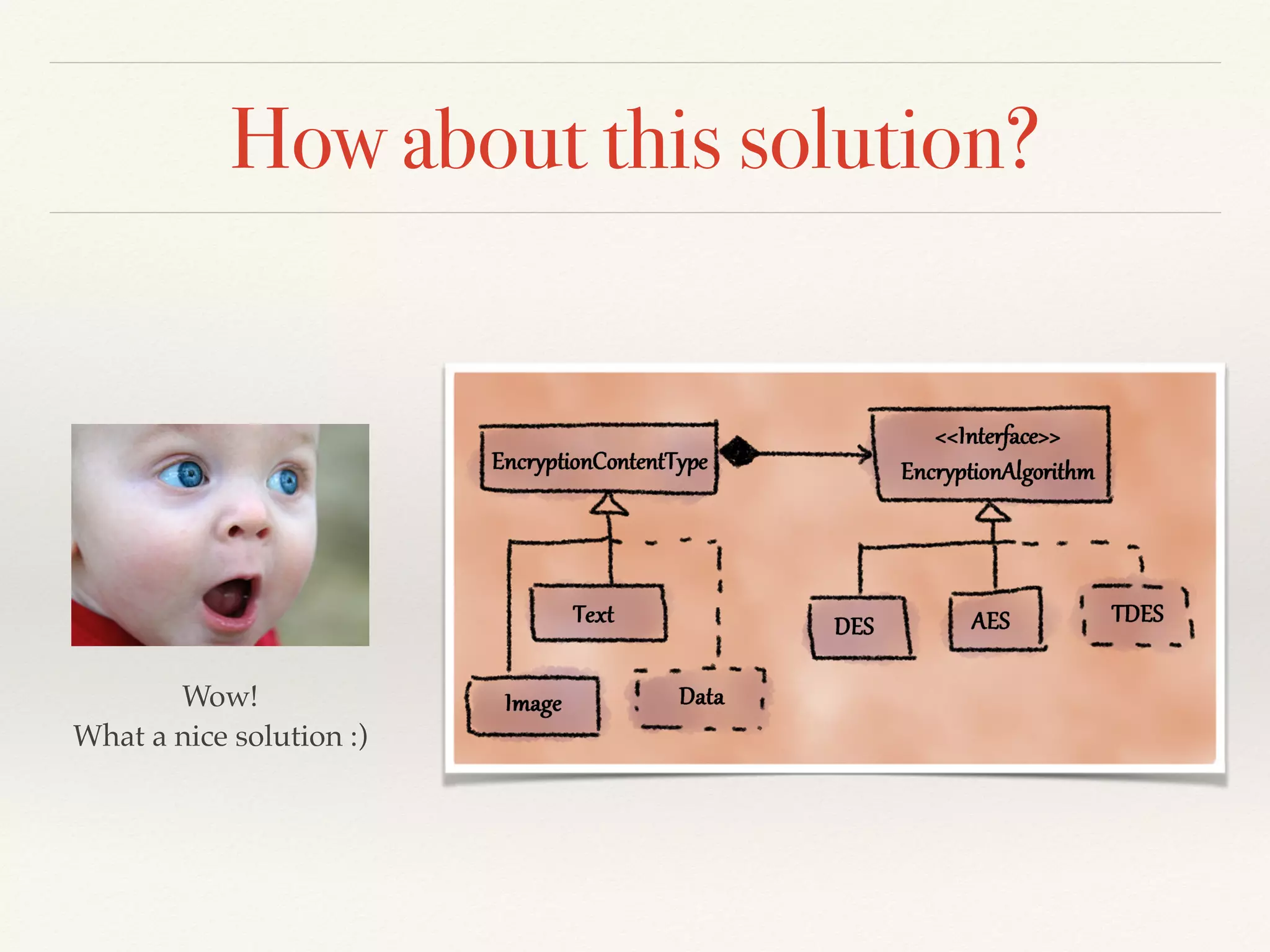 How about this solution?

Wow!
What a nice solution :)

EncryptionContentType

<<Interface>>
EncryptionAlgorithm

Text

Image

Data

DES

AES

TDES